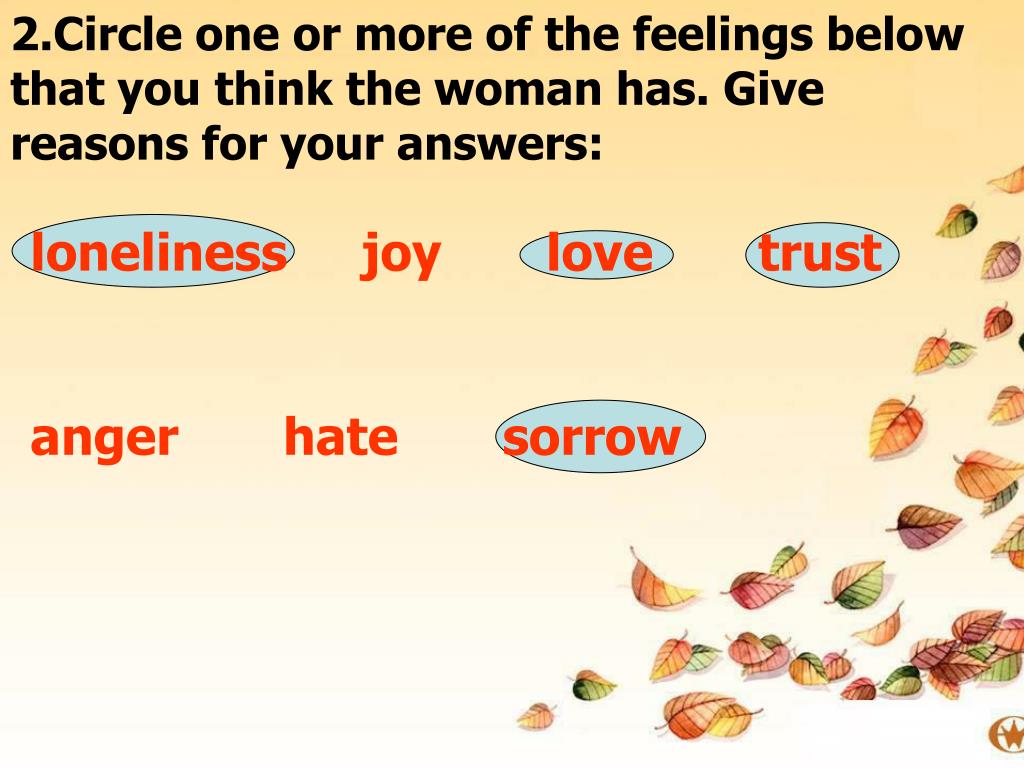 2.Circle one or more of the feelings below that you think the woman has. Give reasons for your answers:

loneliness joy love trust

anger hate sorrow